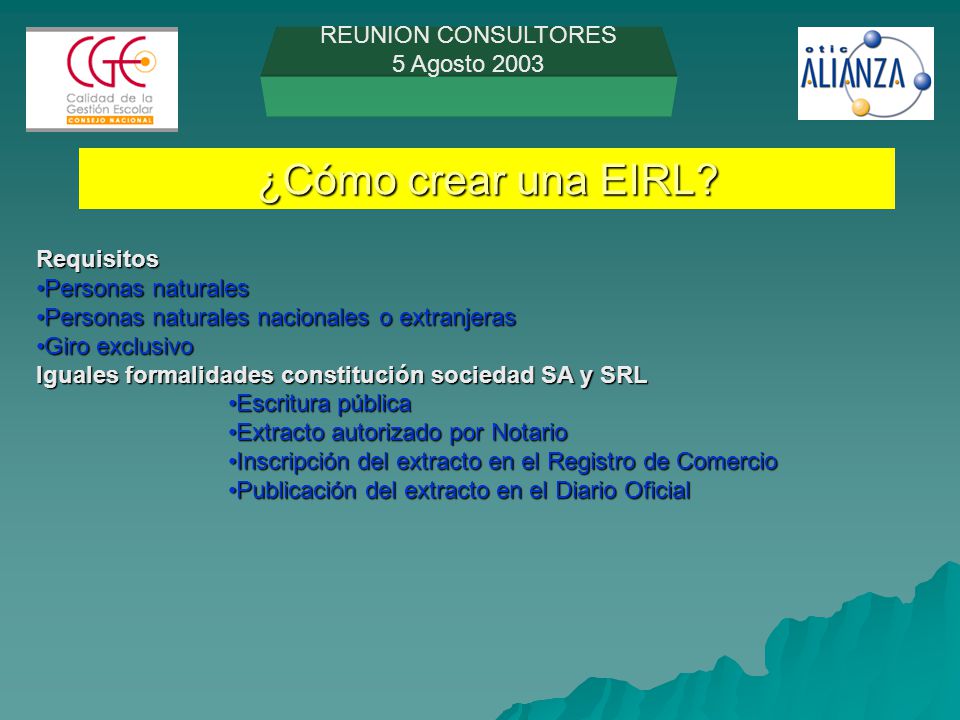 CGE
Calidad de la Gestión Escolar
CONSEJO NACIONAL

REUNION CONSULTORES
5 Agosto 2003

otic ALIANZA

¿Cómo crear una EIRL?

Requisitos
•Personas naturales
•Personas naturales nacionales o extranjeras
•Giro exclusivo
Iguales formalidades constitución sociedad SA y SRL
•Escritura pública
•Extracto autorizado por Notario
•Inscripción del extracto en el Registro de Comercio
•Publicación del extracto en el Diario Oficial